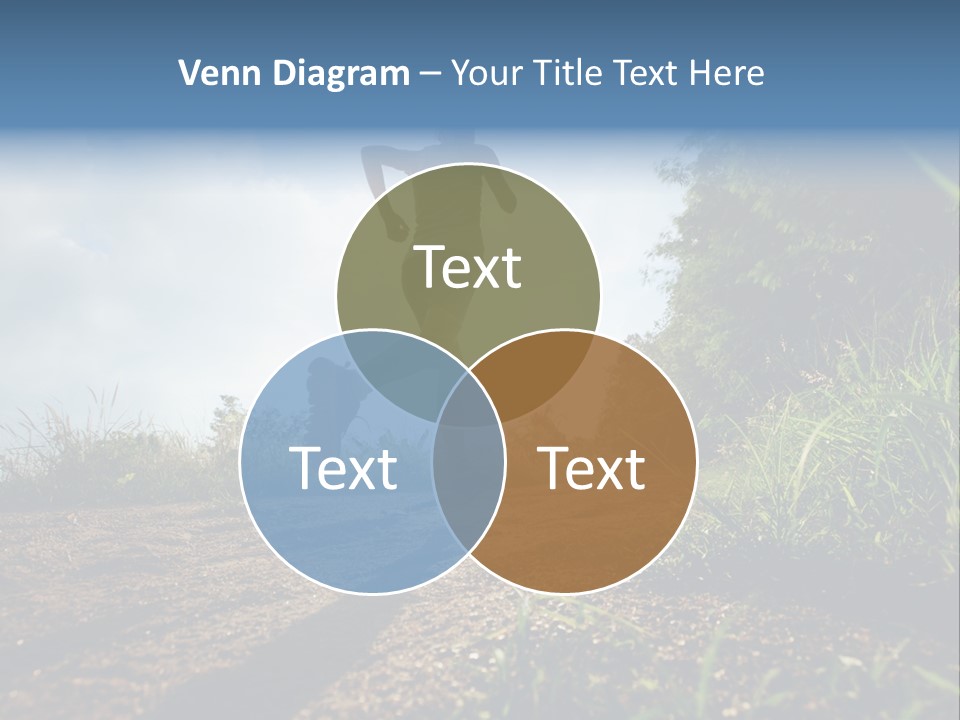 Venn Diagram – Your Title Text Here

Text

Text

Text